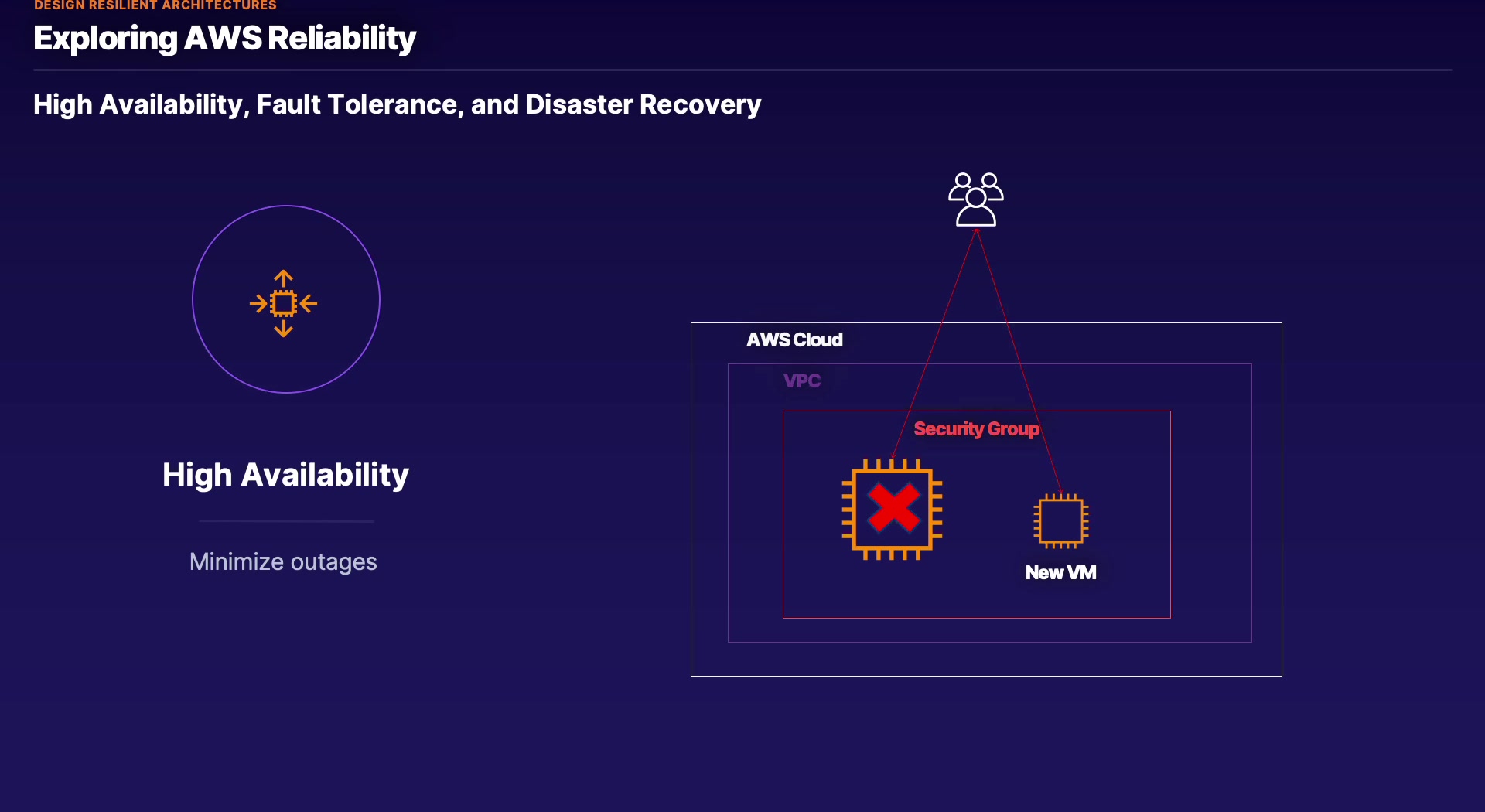 DESIGN RESILIENT ARCHITECTURES

Exploring AWS Reliability

High Availability, Fault Tolerance, and Disaster Recovery

High Availability

Minimize outages

AWS Cloud

VPC

Security Group

New VM